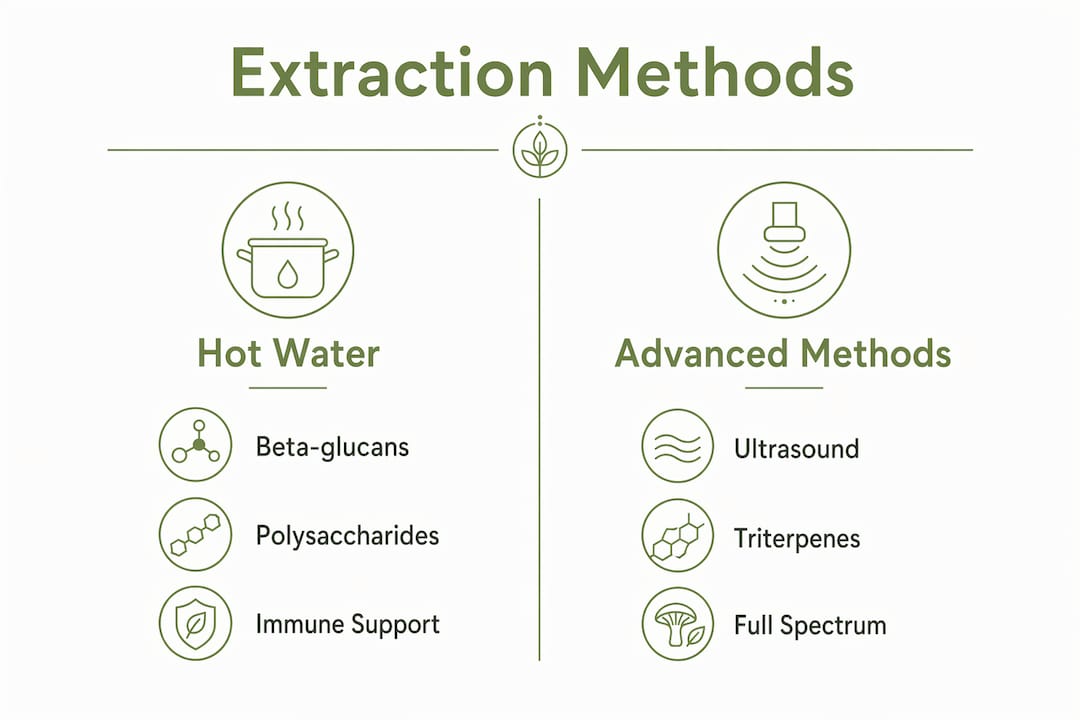 Extraction Methods

Hot Water

Beta-glucans

Polysaccharides

Immune Support

Advanced Methods

Ultrasound

Triterpenes

Full Spectrum